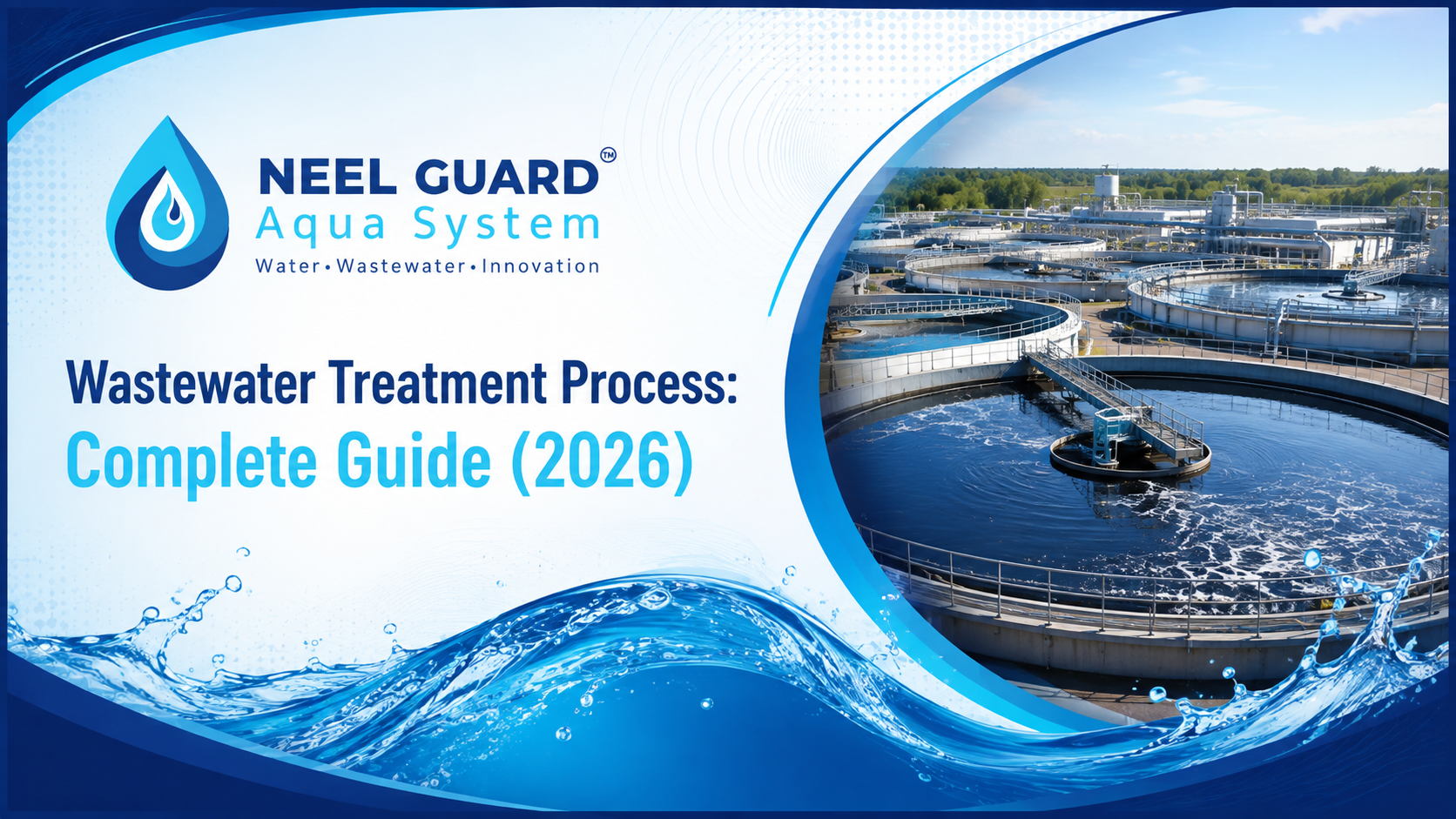 NEEL GUARD™
Aqua System
Water • Wastewater • Innovation

Wastewater Treatment Process:
Complete Guide (2026)